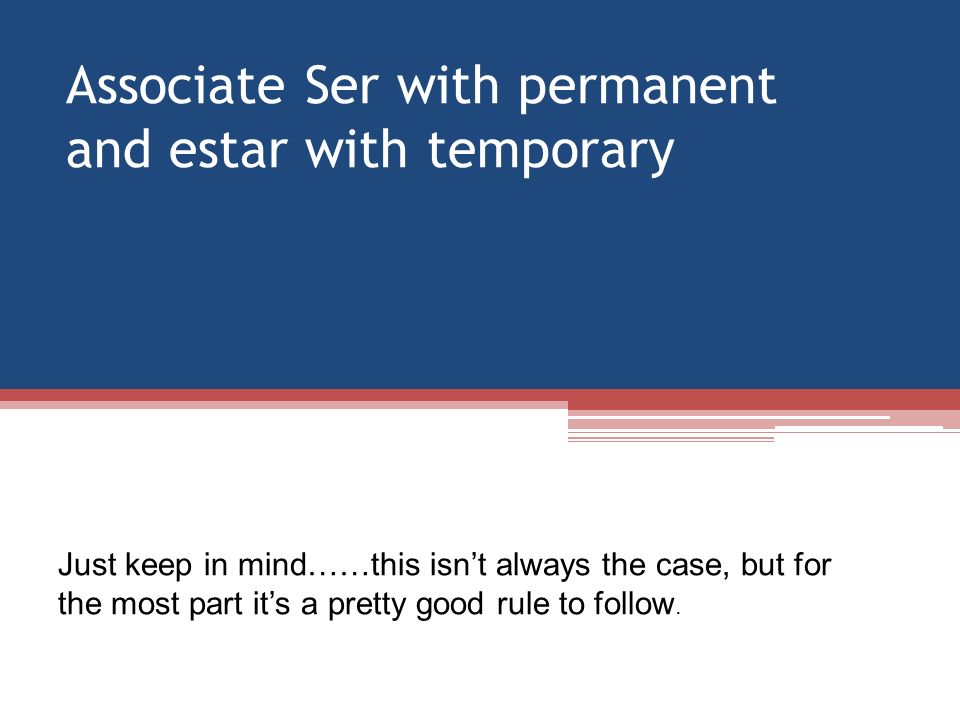 Associate Ser with permanent and estar with temporary

Just keep in mind……this isn’t always the case, but for the most part it’s a pretty good rule to follow.